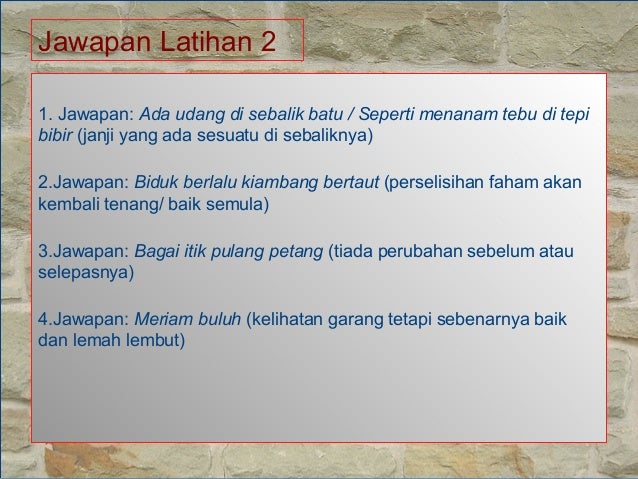 Jawapan Latihan 2

1. Jawapan: Ada udang di sebalik batu / Seperti menanam tebu di tepi bibir (janji yang ada sesuatu di sebaliknya)

2.Jawapan: Biduk berlalu kiambang bertaut (perselisihan faham akan kembali tenang/ baik semula)

3.Jawapan: Bagai itik pulang petang (tiada perubahan sebelum atau selepasnya)

4.Jawapan: Meriam buluh (kelihatan garang tetapi sebenarnya baik dan lemah lembut)